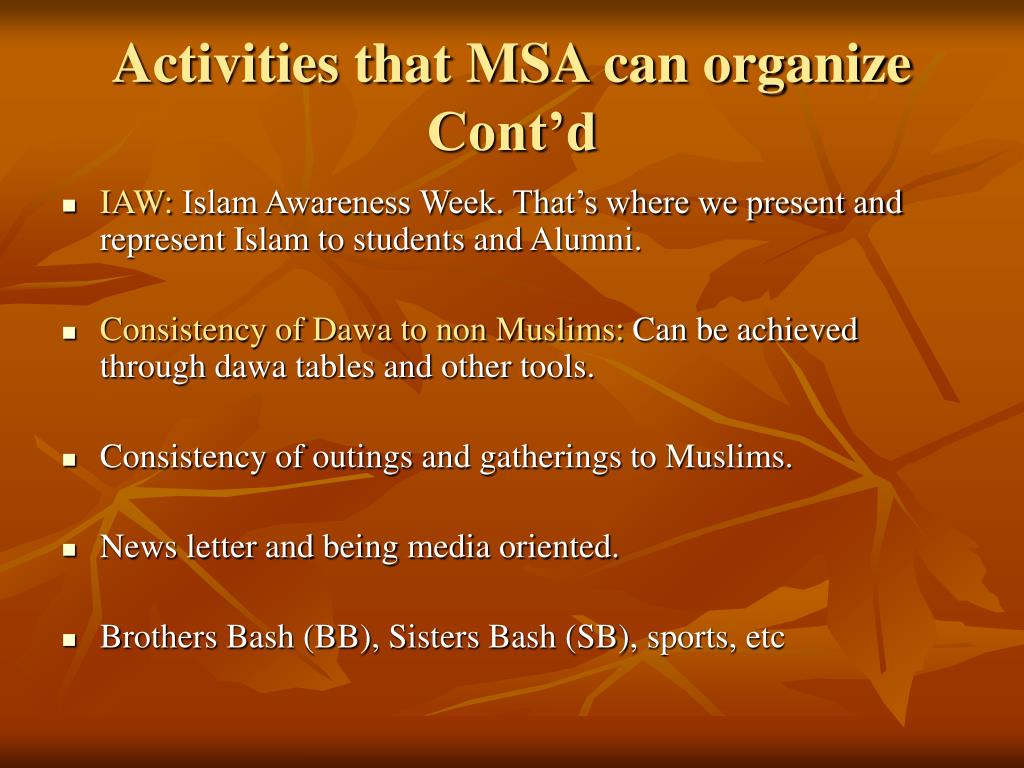 Activities that MSA can organize Cont’d

- IAW: Islam Awareness Week. That’s where we present and represent Islam to students and Alumni.

- Consistency of Dawa to non Muslims: Can be achieved through dawa tables and other tools.

- Consistency of outings and gatherings to Muslims.

- News letter and being media oriented.

- Brothers Bash (BB), Sisters Bash (SB), sports, etc